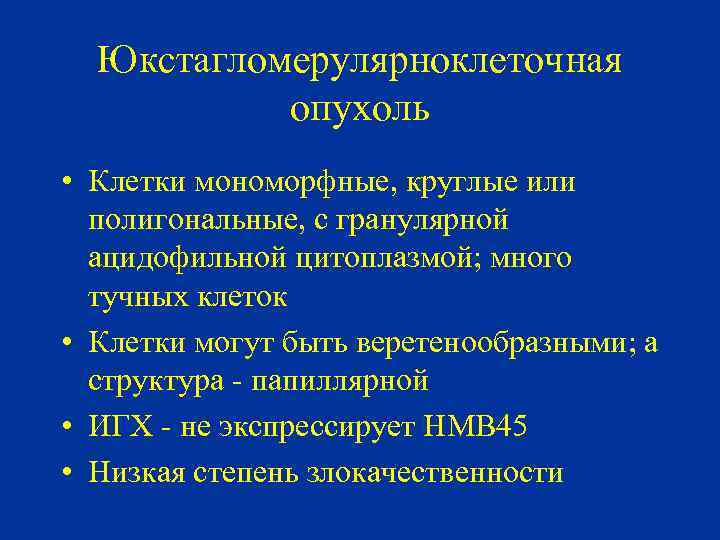 Юкстагломерулярноклеточная опухоль

• Клетки мономорфные, круглые или полигональные, с гранулярной ацидофильной цитоплазмой; много тучных клеток

• Клетки могут быть веретенообразными; а структура - папиллярной

• ИГХ - не экспрессирует HMB45

• Низкая степень злокачественности